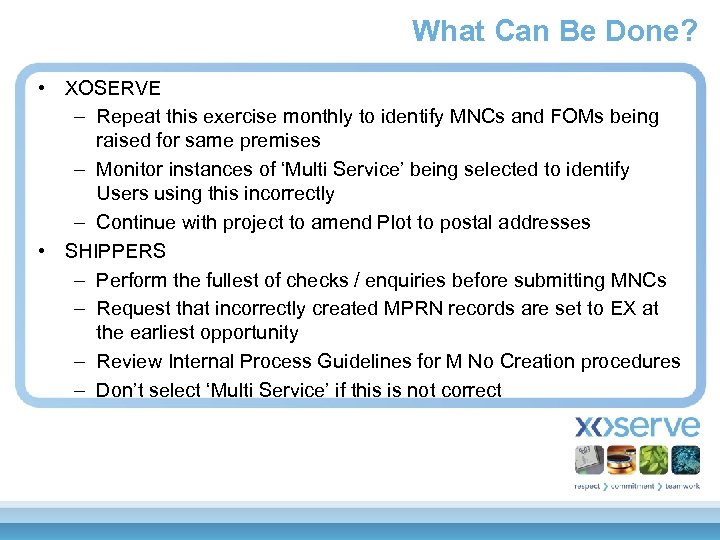 What Can Be Done?

• XOSERVE
– Repeat this exercise monthly to identify MNCs and FOMs being raised for same premises
– Monitor instances of ‘Multi Service’ being selected to identify Users using this incorrectly
– Continue with project to amend Plot to postal addresses
• SHIPPERS
– Perform the fullest of checks / enquiries before submitting MNCs
– Request that incorrectly created MPRN records are set to EX at the earliest opportunity
– Review Internal Process Guidelines for M No Creation procedures
– Don’t select ‘Multi Service’ if this is not correct

xoserve
respect > commitment > teamwork